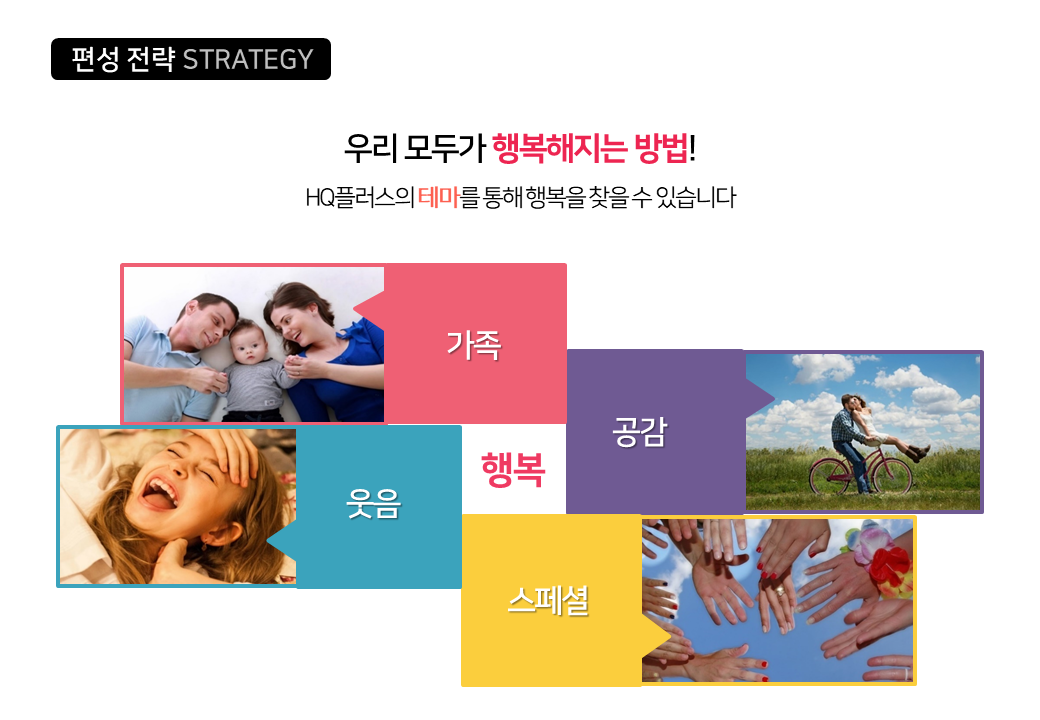 편성 전략 STRATEGY

우리 모두가 행복해지는 방법!

HQ플러스의 테마를 통해 행복을 찾을 수 있습니다

가족

공감

행복

웃음

스페셜